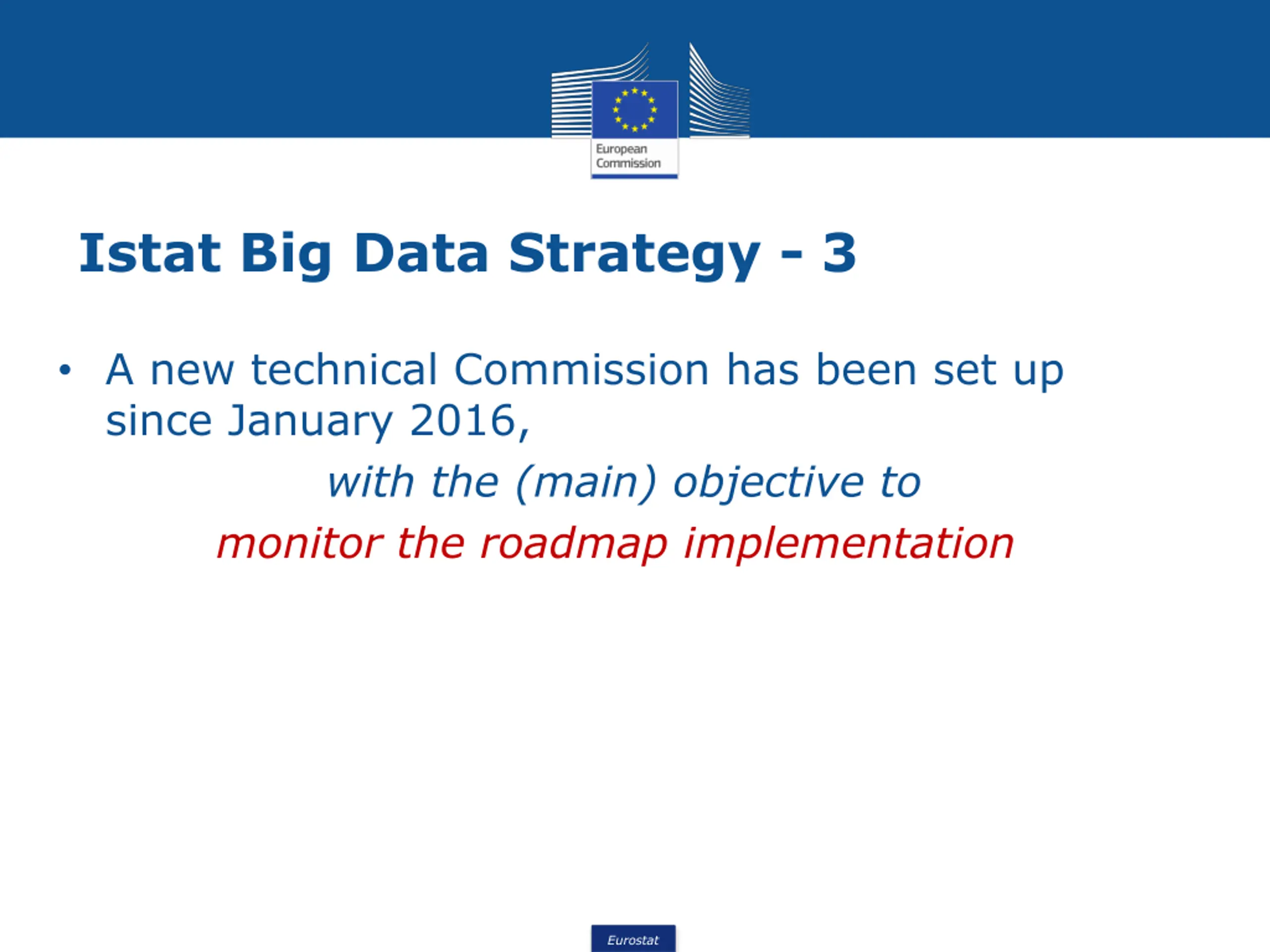 European Commission

Istat Big Data Strategy - 3

• A new technical Commission has been set up since January 2016,

with the (main) objective to

monitor the roadmap implementation

Eurostat